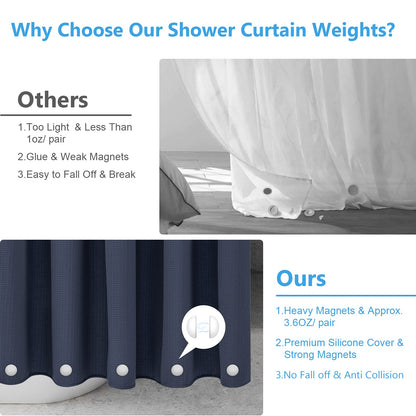 Why Choose Our Shower Curtain Weights?

Others

1.Too Light & Less Than 1oz/ pair

2.Glue & Weak Magnets

3.Easy to Fall Off & Break

Ours

1.Heavy Magnets & Approx. 3.6OZ/ pair

2.Premium Silicone Cover & Strong Magnets

3.No Fall off & Anti Collision